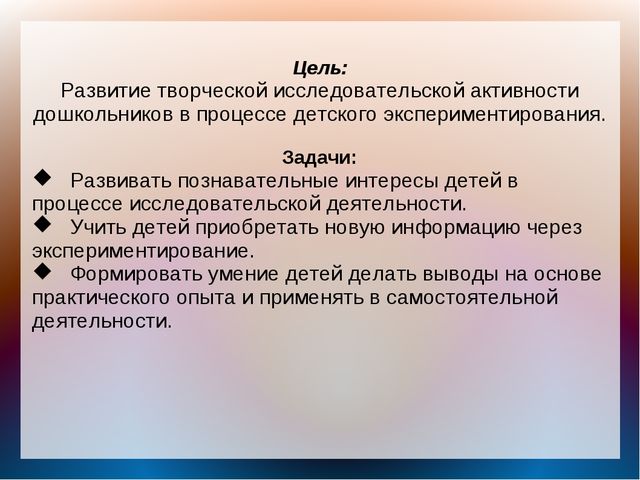 Цель:
Развитие творческой исследовательской активности дошкольников в процессе детского экспериментирования.

Задачи:
◆ Развивать познавательные интересы детей в процессе исследовательской деятельности.
◆ Учить детей приобретать новую информацию через экспериментирование.
◆ Формировать умение детей делать выводы на основе практического опыта и применять в самостоятельной деятельности.